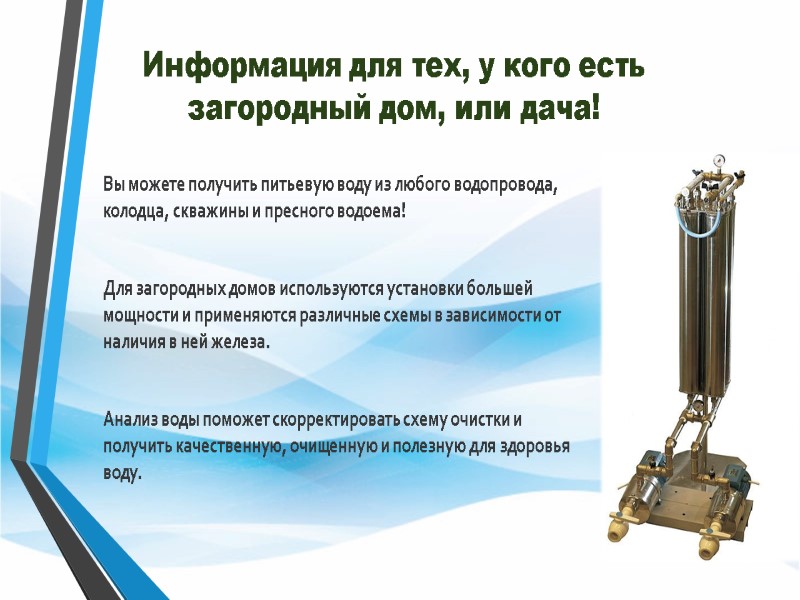 Информация для тех, у кого есть загородный дом, или дача!

Вы можете получить питьевую воду из любого водопровода, колодца, скважины и пресного водоема!

Для загородных домов используются установки большей мощности и применяются различные схемы в зависимости от наличия в ней железа.

Анализ воды поможет скорректировать схему очистки и получить качественную, очищенную и полезную для здоровья воду.